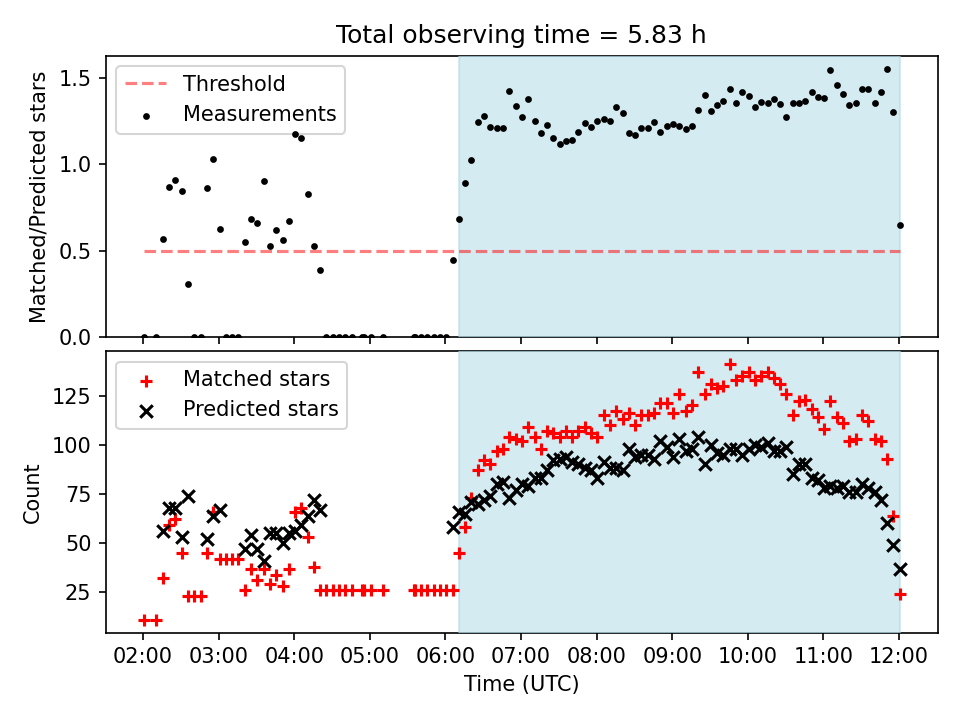 Total observing time = 5.83 h

Threshold
Measurements

Matched/Predicted stars

1.5
1.0
0.5
0.0

Matched stars
Predicted stars

Count

125
100
75
50
25

02:00 03:00 04:00 05:00 06:00 07:00 08:00 09:00 10:00 11:00 12:00

Time (UTC)